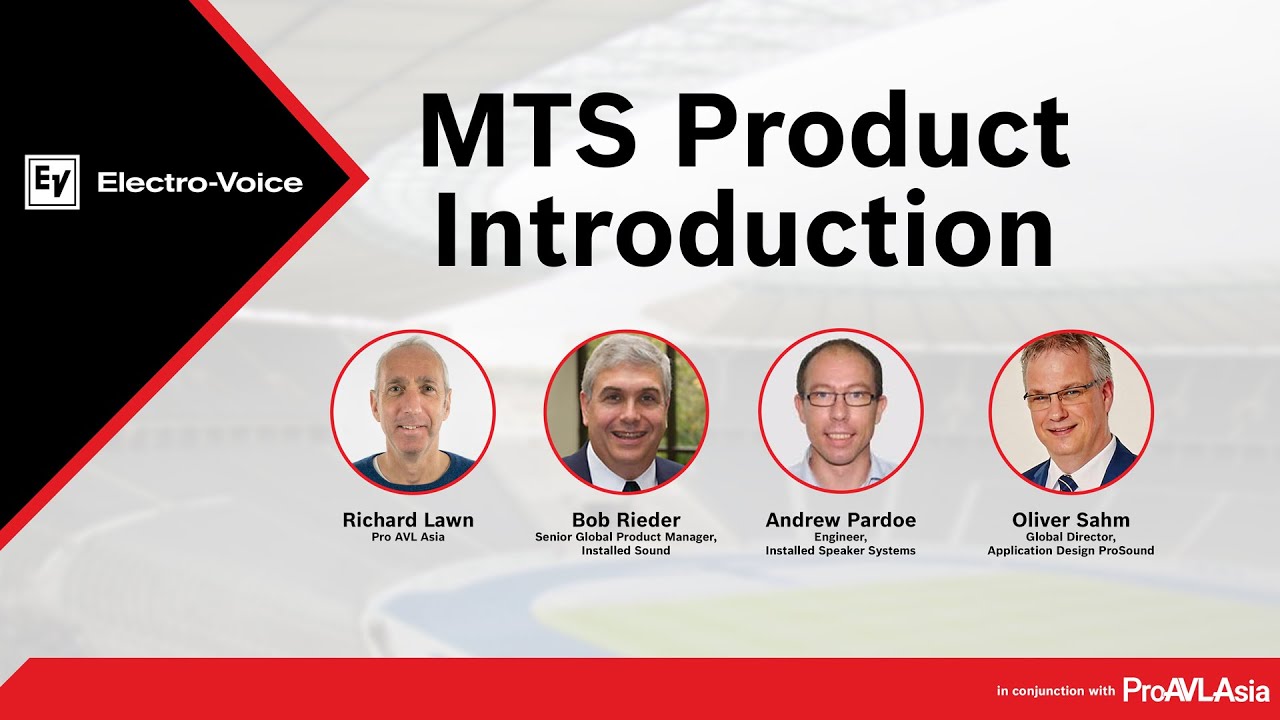 EV Electro-Voice

MTS Product Introduction

Richard Lawn
Pro AVL Asia

Bob Rieder
Senior Global Product Manager, Installed Sound

Andrew Pardoe
Engineer, Installed Speaker Systems

Oliver Sahm
Global Director, Application Design ProSound

in conjunction with ProAVLAsia